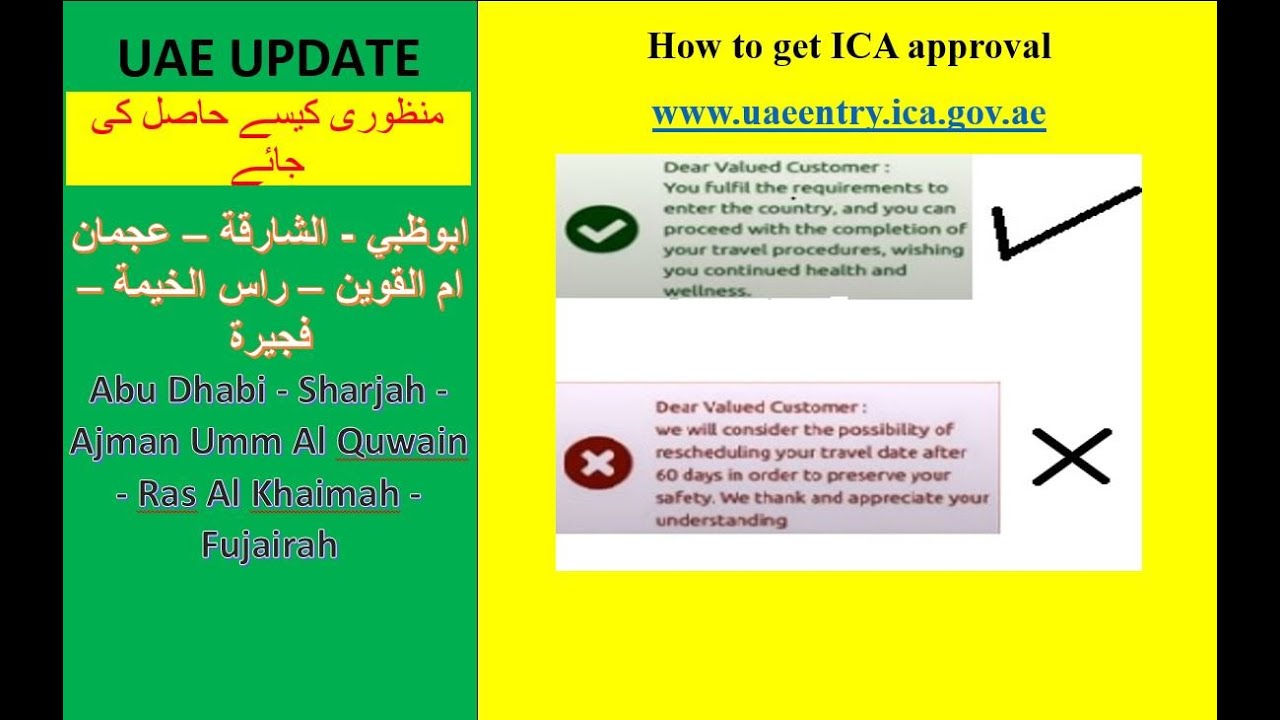 UAE UPDATE

منظوری کیسے حاصل کی جائے

ابوظبي - الشارقة – عجمان ام القوين – راس الخيمة – فجيرة

Abu Dhabi - Sharjah - Ajman Umm Al Quwain - Ras Al Khaimah - Fujairah

How to get ICA approval

www.uaeentry.ica.gov.ae

Dear Valued Customer :
You fulfil the requirements to enter the country, and you can proceed with the completion of your travel procedures, wishing you continued health and wellness.

Dear Valued Customer :
we will consider the possibility of rescheduling your travel date after 60 days in order to preserve your safety. We thank and appreciate your understanding